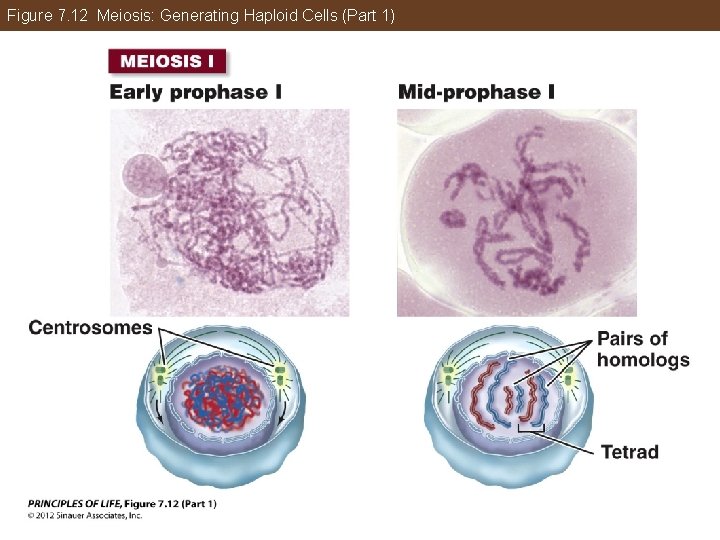 Figure 7.12 Meiosis: Generating Haploid Cells (Part 1)

MEIOSIS I

Early prophase I

Mid-prophase I

Centrosomes

Pairs of homologs

Tetrad

PRINCIPLES OF LIFE, Figure 7.12 (Part 1)
© 2012 Sinauer Associates, Inc.